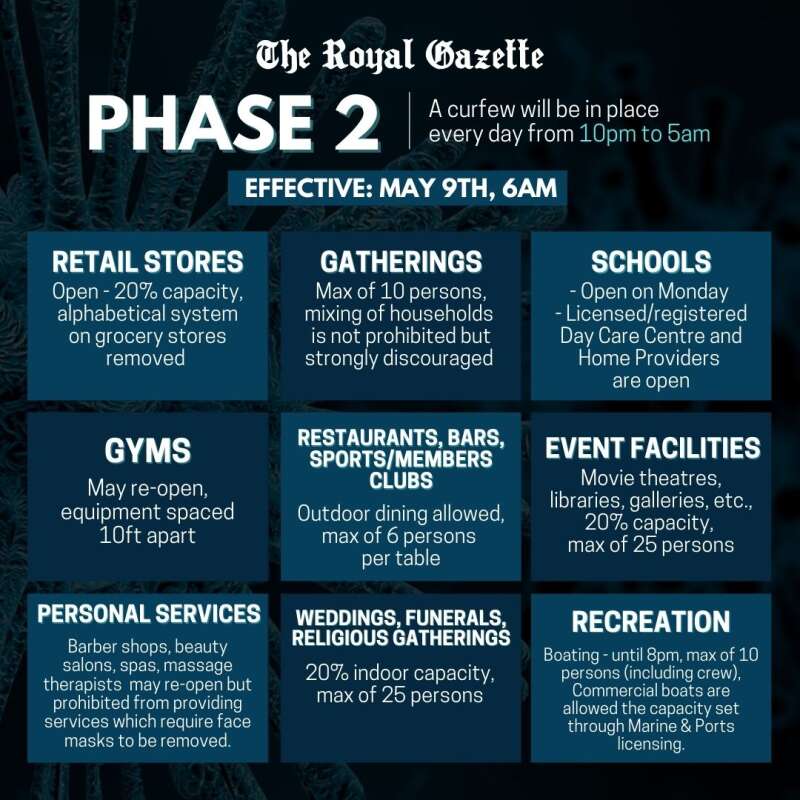 The Royal Gazette

PHASE 2

A curfew will be in place every day from 10pm to 5am

EFFECTIVE: MAY 9TH, 6AM

RETAIL STORES
Open - 20% capacity, alphabetical system on grocery stores removed

GATHERINGS
Max of 10 persons, mixing of households is not prohibited but strongly discouraged

SCHOOLS
- Open on Monday
- Licensed/registered Day Care Centre and Home Providers are open

GYMS
May re-open, equipment spaced 10ft apart

RESTAURANTS, BARS, SPORTS/MEMBERS CLUBS
Outdoor dining allowed, max of 6 persons per table

EVENT FACILITIES
Movie theatres, libraries, galleries, etc., 20% capacity, max of 25 persons

PERSONAL SERVICES
Barber shops, beauty salons, spas, massage therapists may re-open but prohibited from providing services which require face masks to be removed.

WEDDINGS, FUNERALS, RELIGIOUS GATHERINGS
20% indoor capacity, max of 25 persons

RECREATION
Boating - until 8pm, max of 10 persons (including crew), Commercial boats are allowed the capacity set through Marine & Ports licensing.